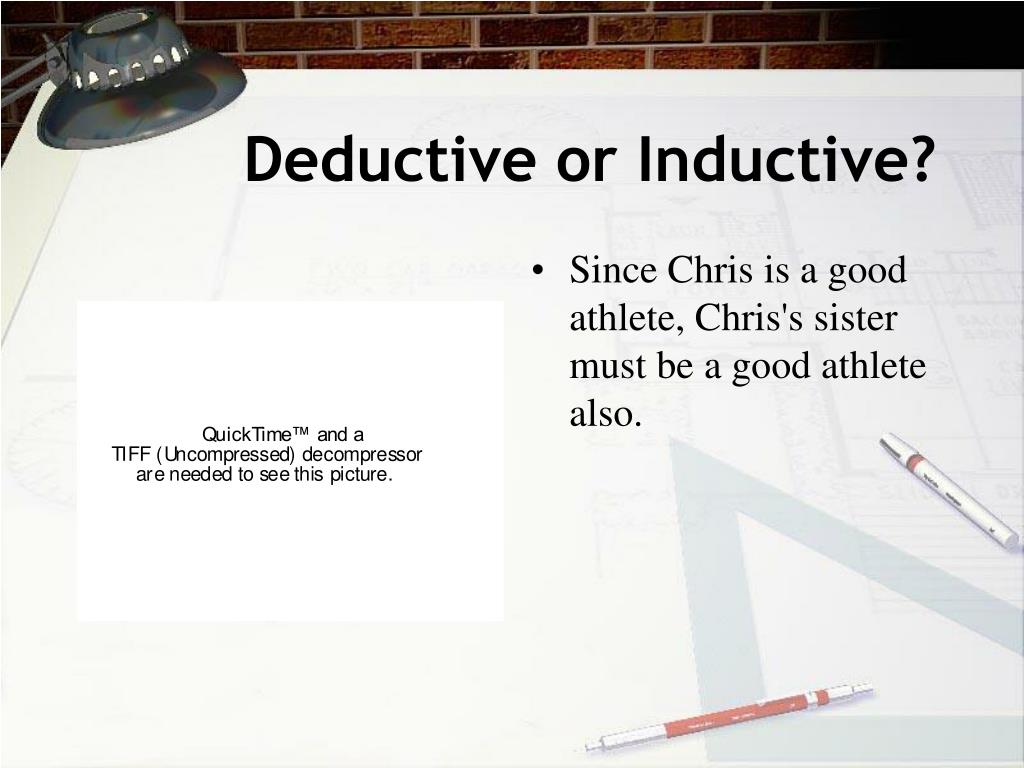 Deductive or Inductive?

QuickTime™ and a
TIFF (Uncompressed) decompressor
are needed to see this picture.

• Since Chris is a good athlete, Chris's sister must be a good athlete also.